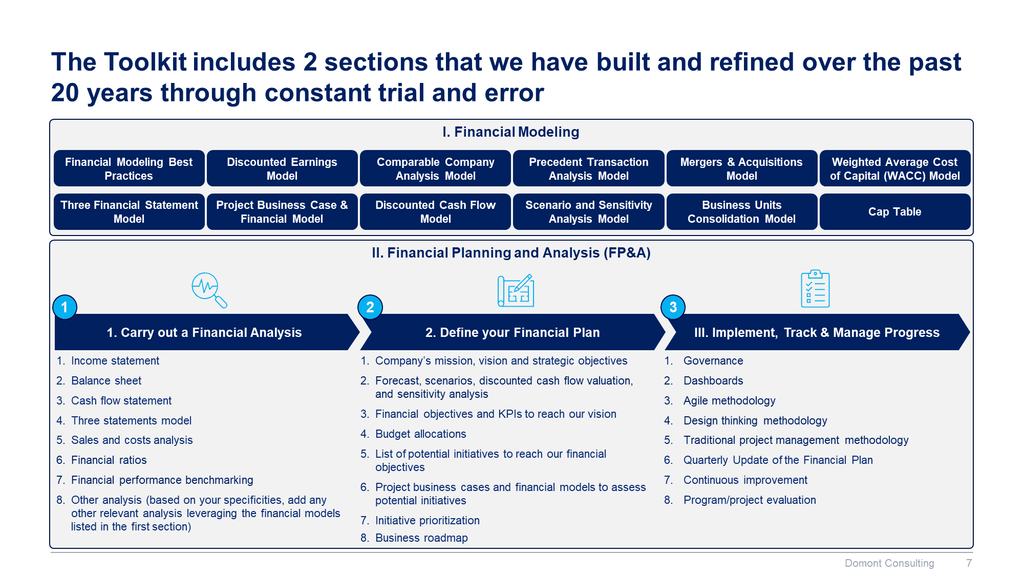 The Toolkit includes 2 sections that we have built and refined over the past 20 years through constant trial and error

I. Financial Modeling

Financial Modeling Best Practices

Discounted Earnings Model

Comparable Company Analysis Model

Precedent Transaction Analysis Model

Mergers & Acquisitions Model

Weighted Average Cost of Capital (WACC) Model

Three Financial Statement Model

Project Business Case & Financial Model

Discounted Cash Flow Model

Scenario and Sensitivity Analysis Model

Business Units Consolidation Model

Cap Table

II. Financial Planning and Analysis (FP&A)

1

1. Carry out a Financial Analysis

1. Income statement
2. Balance sheet
3. Cash flow statement
4. Three statements model
5. Sales and costs analysis
6. Financial ratios
7. Financial performance benchmarking
8. Other analysis (based on your specificities, add any other relevant analysis leveraging the financial models listed in the first section)

2

2. Define your Financial Plan

1. Company's mission, vision and strategic objectives
2. Forecast, scenarios, discounted cash flow valuation, and sensitivity analysis
3. Financial objectives and KPIs to reach our vision
4. Budget allocations
5. List of potential initiatives to reach our financial objectives
6. Project business cases and financial models to assess potential initiatives
7. Initiative prioritization
8. Business roadmap

3

III. Implement, Track & Manage Progress

1. Governance
2. Dashboards
3. Agile methodology
4. Design thinking methodology
5. Traditional project management methodology
6. Quarterly Update of the Financial Plan
7. Continuous improvement
8. Program/project evaluation

Domont Consulting 7